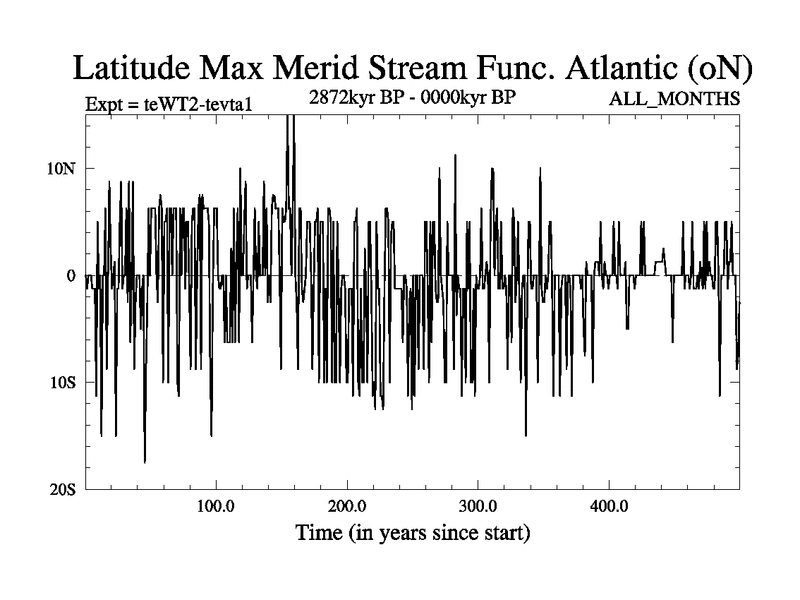 Latitude Max Merid Stream Func. Atlantic (oN)

Expt = teWT2-tevta1

2872kyr BP - 0000kyr BP

ALL_MONTHS

10N

0

10S

20S

100.0

200.0

300.0

400.0

Time (in years since start)